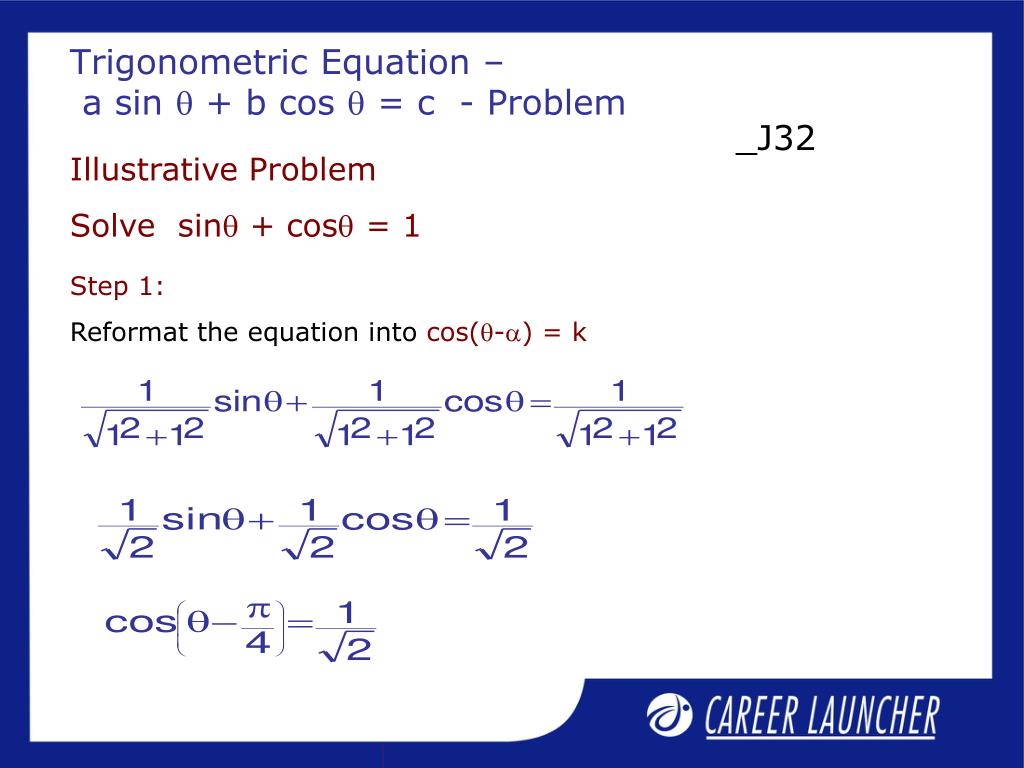 Trigonometric Equation –
a sin $\theta$ + b cos $\theta$ = c - Problem

_J32

Illustrative Problem

Solve sin$\theta$ + cos$\theta$ = 1

Step 1:

Reformat the equation into cos($\theta$-$\alpha$) = k

$\frac{1}{\sqrt{1^2+1^2}}\sin\theta+\frac{1}{\sqrt{1^2+1^2}}\cos\theta=\frac{1}{\sqrt{1^2+1^2}}$

$\frac{1}{\sqrt{2}}\sin\theta+\frac{1}{\sqrt{2}}\cos\theta=\frac{1}{\sqrt{2}}$

$\cos\left(\theta-\frac{\pi}{4}\right)=\frac{1}{\sqrt{2}}$

CAREER LAUNCHER